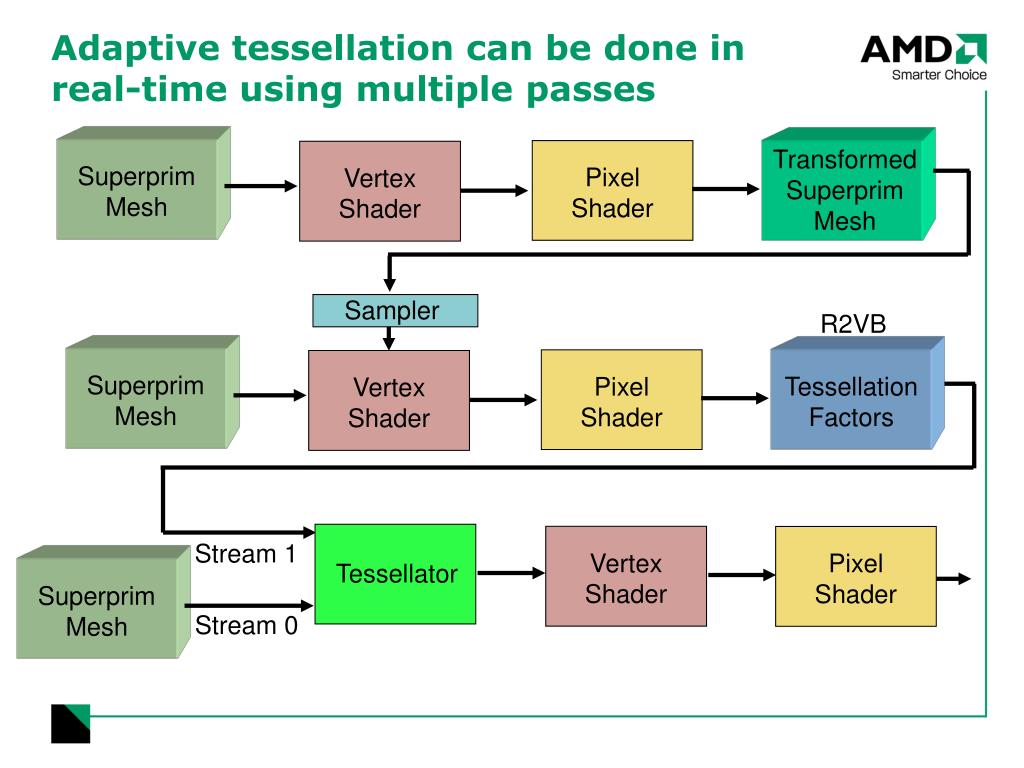 Adaptive tessellation can be done in real-time using multiple passes

AMD
Smarter Choice

Superprim Mesh

Vertex Shader

Pixel Shader

Transformed Superprim Mesh

Sampler

R2VB

Superprim Mesh

Vertex Shader

Pixel Shader

Tessellation Factors

Stream 1

Superprim Mesh

Stream 0

Tessellator

Vertex Shader

Pixel Shader